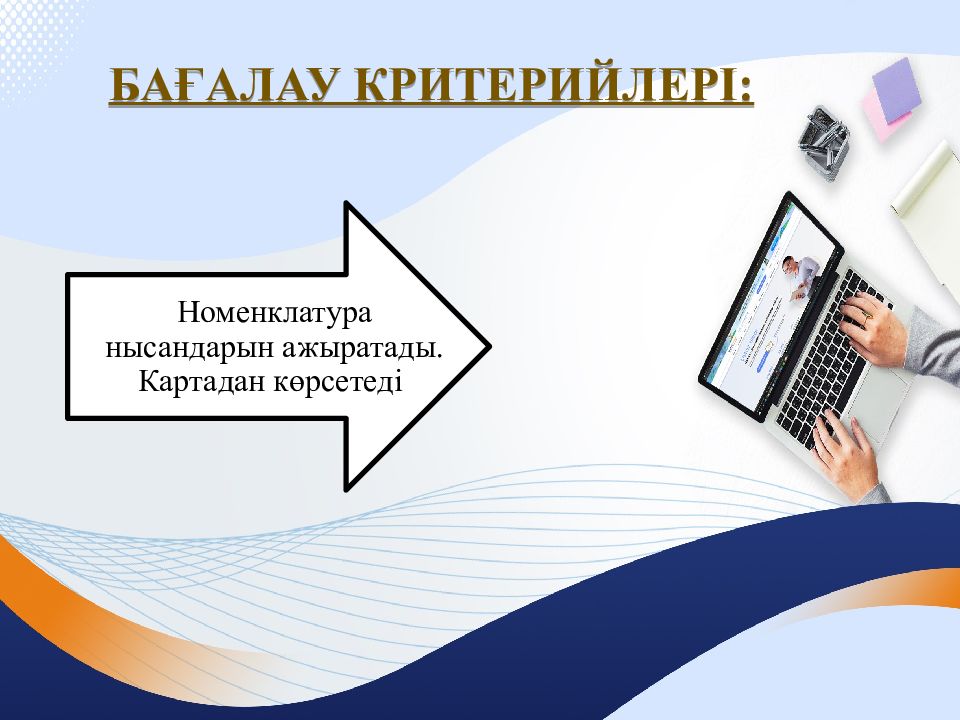 БАҒАЛАУ КРИТЕРИЙЛЕРІ:

Номенклатура нысандарын ажыратады. Картадан көрсетеді